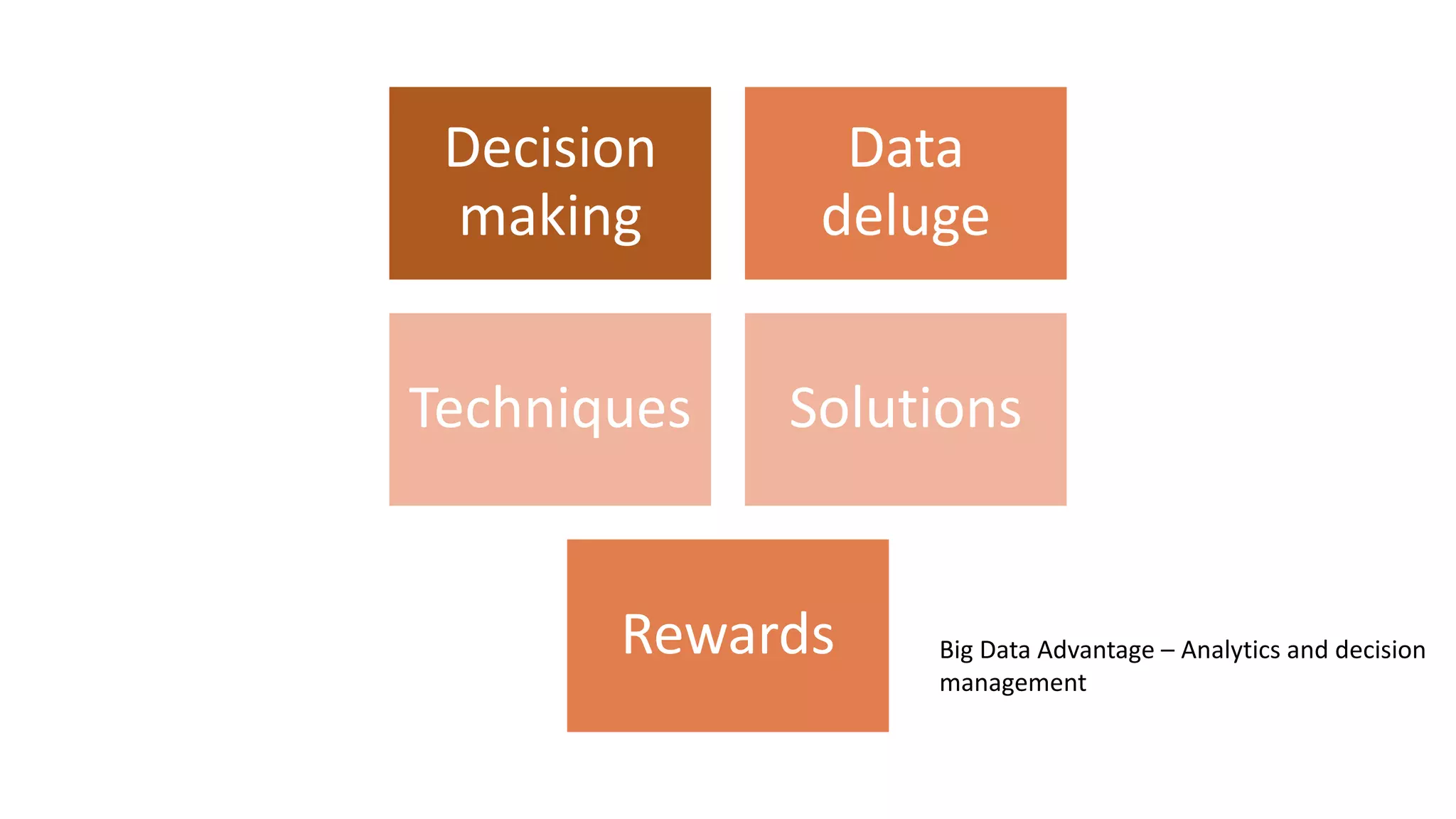 Decision making

Data deluge

Techniques

Solutions

Rewards

Big Data Advantage – Analytics and decision management